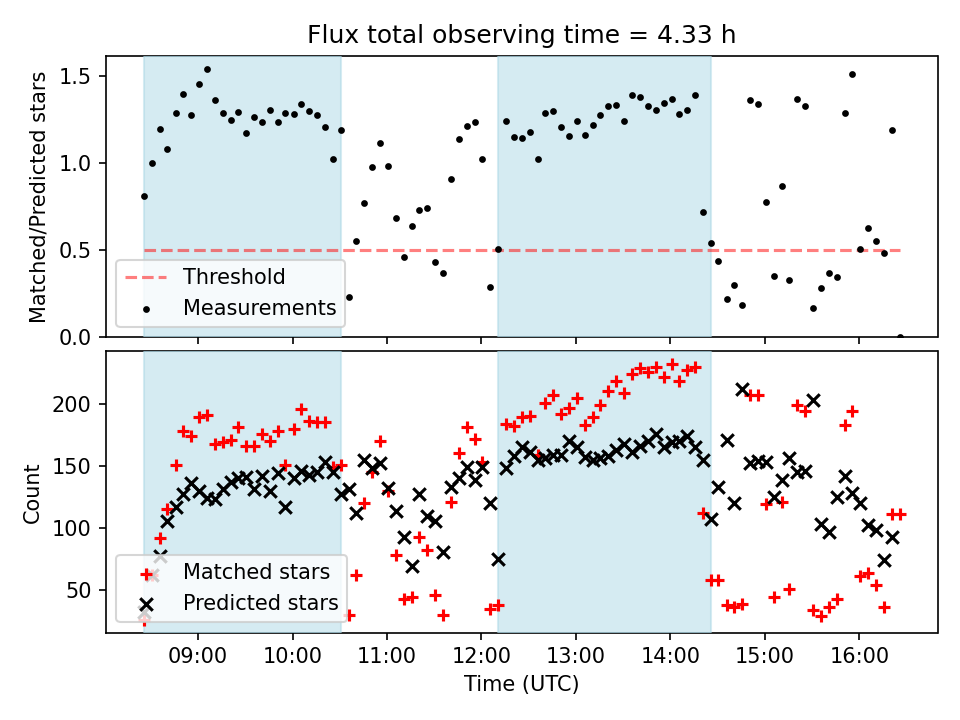 Flux total observing time = 4.33 h

Matched/Predicted stars

1.5
1.0
0.5
0.0

Threshold
Measurements

Count

200
150
100
50

Matched stars
Predicted stars

09:00
10:00
11:00
12:00
13:00
14:00
15:00
16:00

Time (UTC)